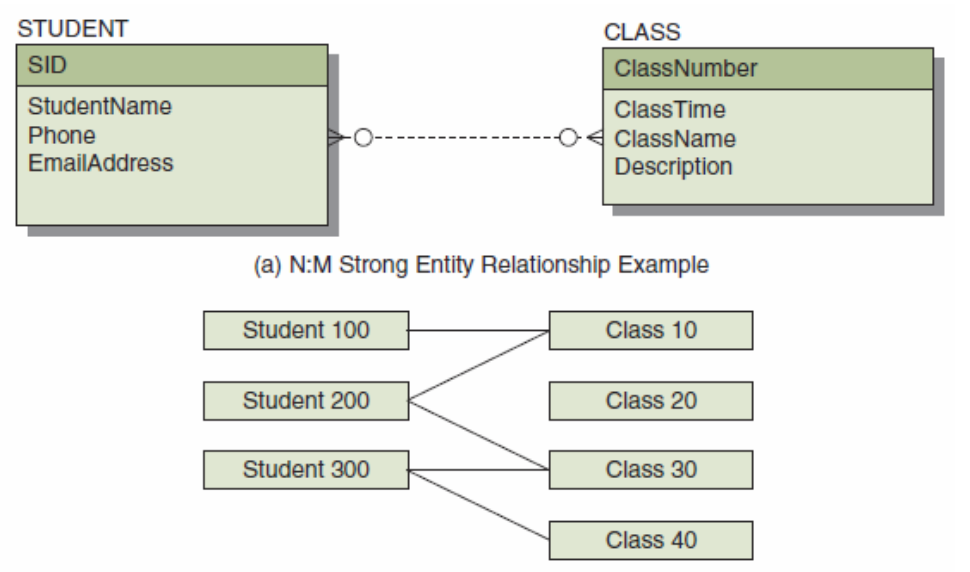 STUDENT

SID

StudentName
Phone
EmailAddress

CLASS

ClassNumber

ClassTime
ClassName
Description

(a) N:M Strong Entity Relationship Example

Student 100

Student 200

Student 300

Class 10

Class 20

Class 30

Class 40